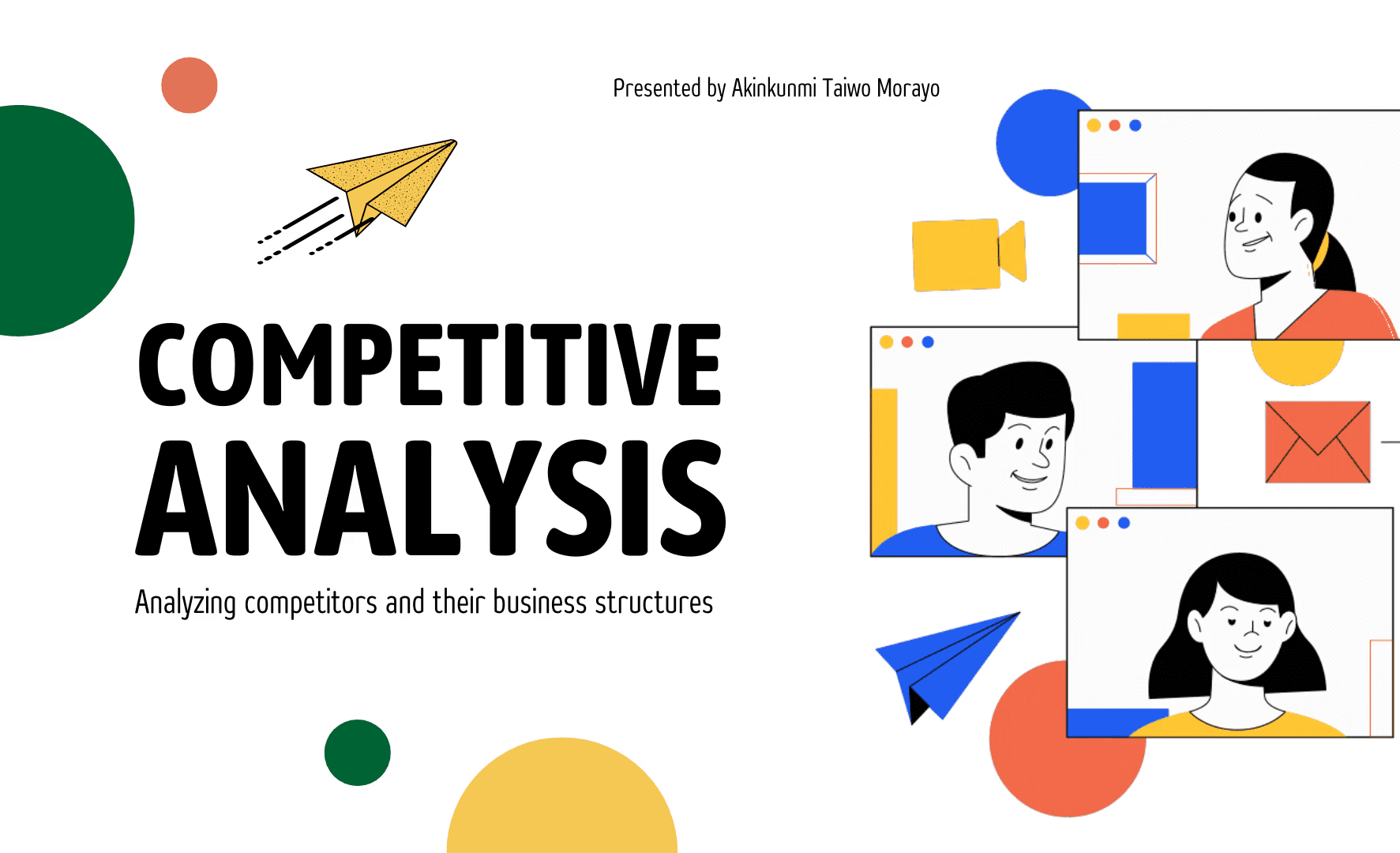 Presented by Akinkunmi Taiwo Morayo

COMPETITIVE ANALYSIS

Analyzing competitors and their business structures